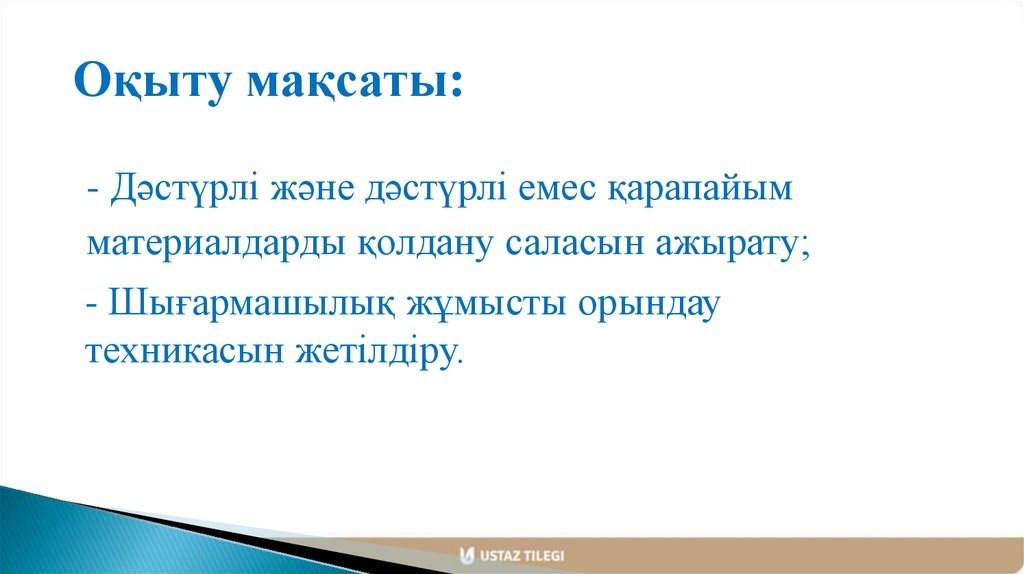 Оқыту мақсаты:

- Дәстүрлі және дәстүрлі емес қарапайым материалдарды қолдану саласын ажырату;

- Шығармашылық жұмысты орындау техникасын жетілдіру.

USTAZ TILEGI